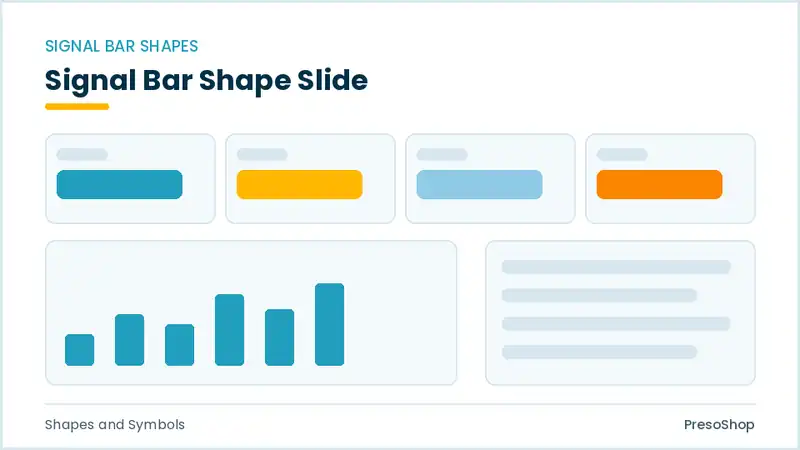 SIGNAL BAR SHAPES

Signal Bar Shape Slide

Shapes and Symbols

PresoShop